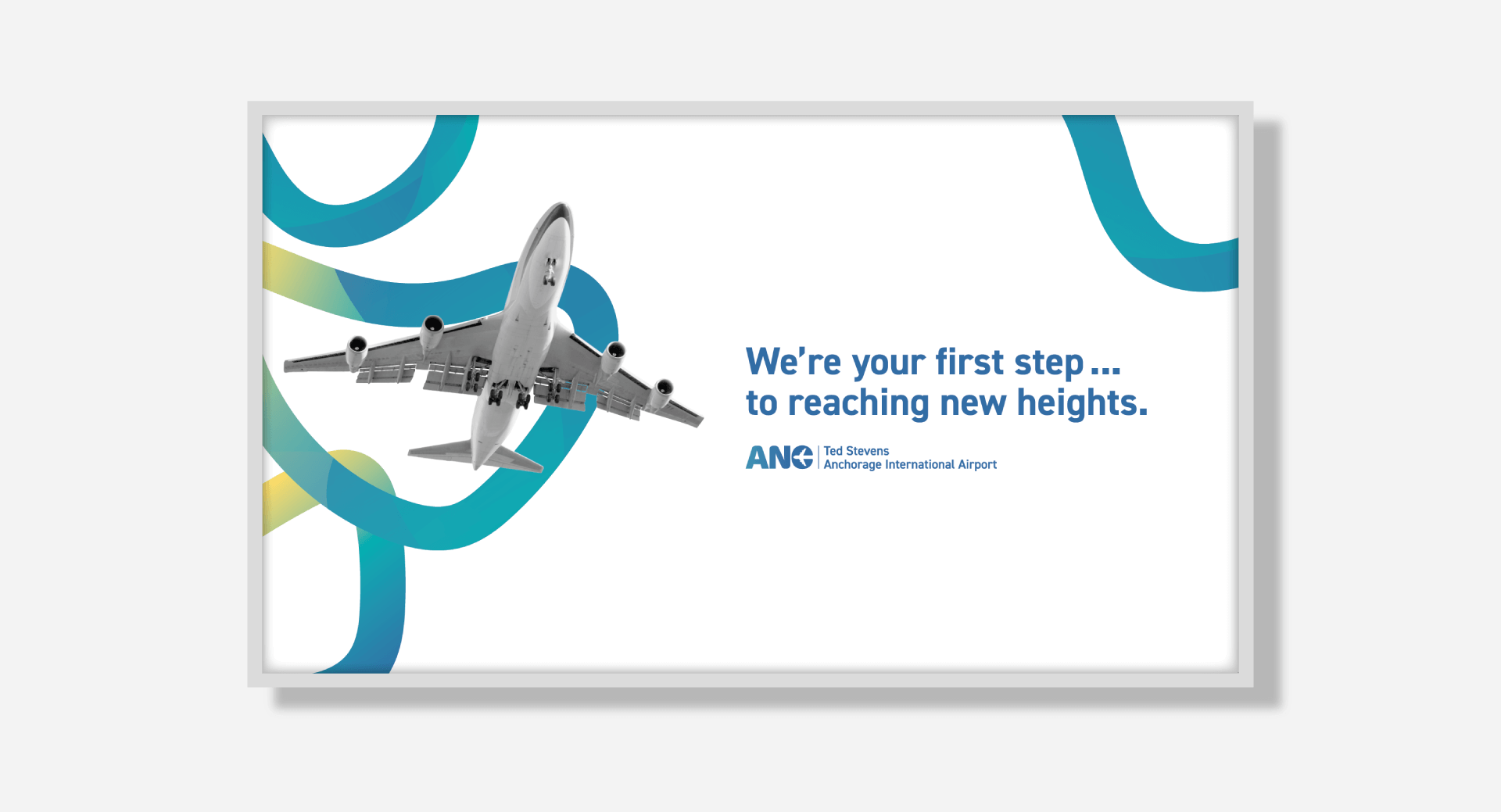 We're your first step...
to reaching new heights.

ANC Ted Stevens
Anchorage International Airport